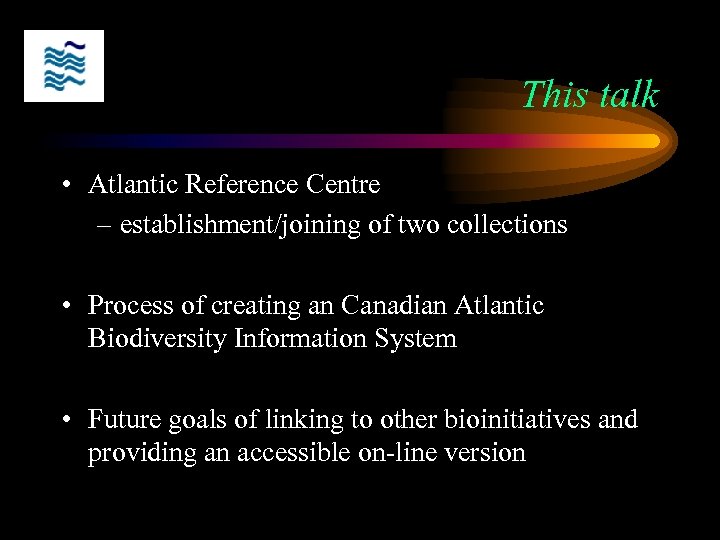 This talk

• Atlantic Reference Centre
– establishment/joining of two collections

• Process of creating an Canadian Atlantic Biodiversity Information System

• Future goals of linking to other bioinitiatives and providing an accessible on-line version